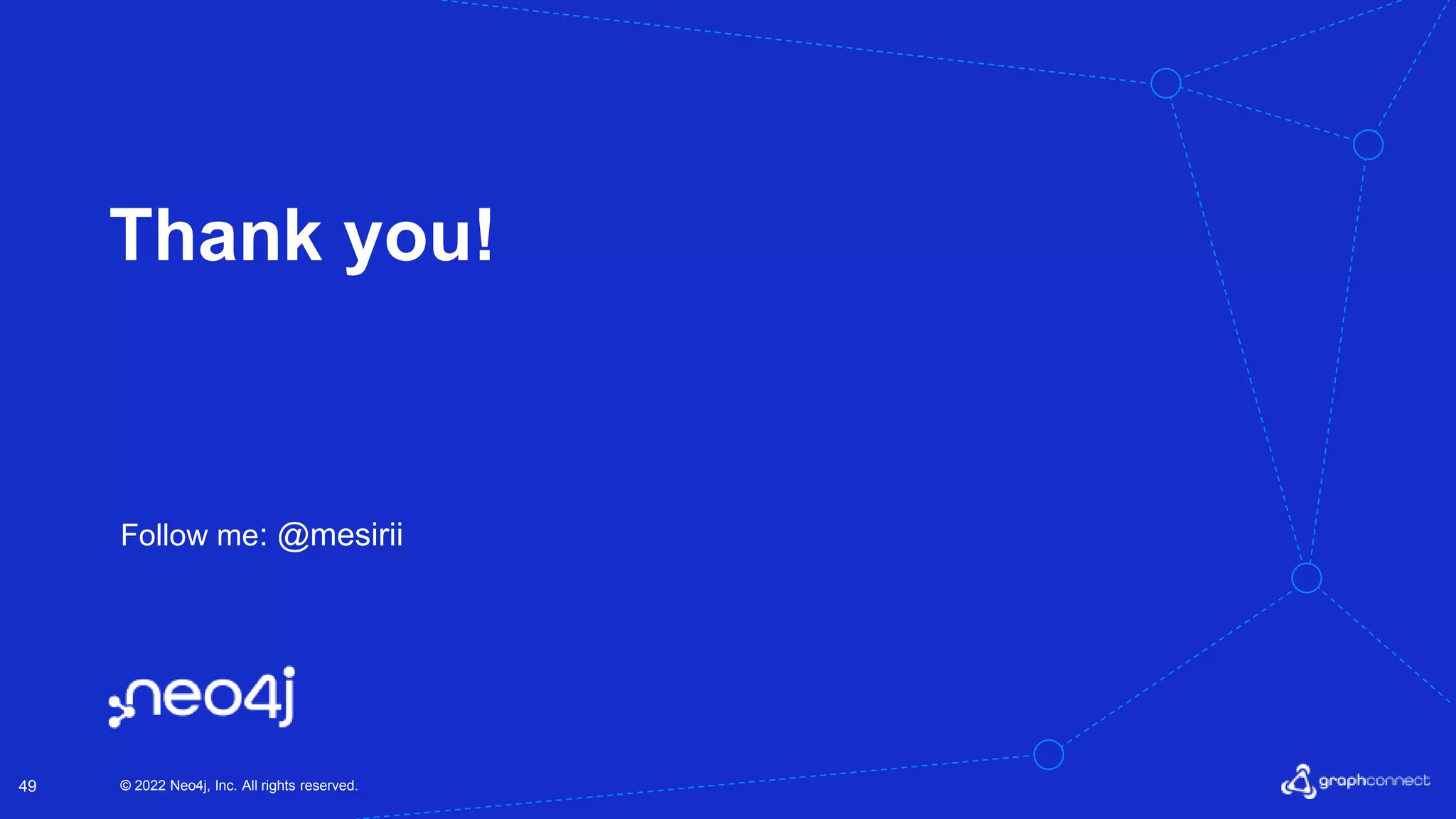 Thank you!

Follow me: @mesirii

neo4j

49

© 2022 Neo4j, Inc. All rights reserved.

graphconnect